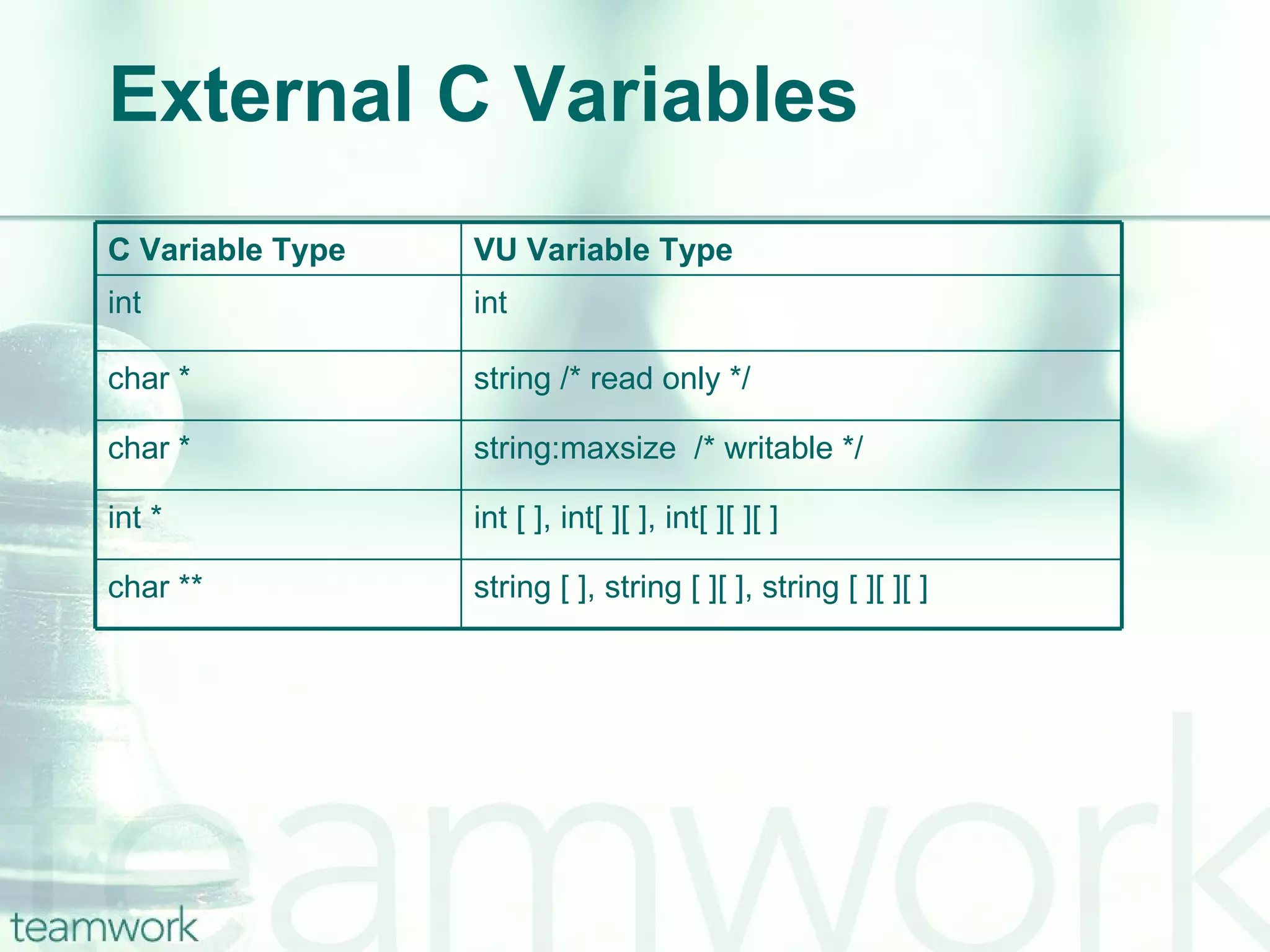 External C Variables

| C Variable Type | VU Variable Type |
|---|---|
| int | int |
| char * | string /* read only */ |
| char * | string:maxsize /* writable */ |
| int * | int [ ], int[ ][ ], int[ ][ ][ ] |
| char ** | string [ ], string [ ][ ], string [ ][ ][ ] |

teamwork

teamwork